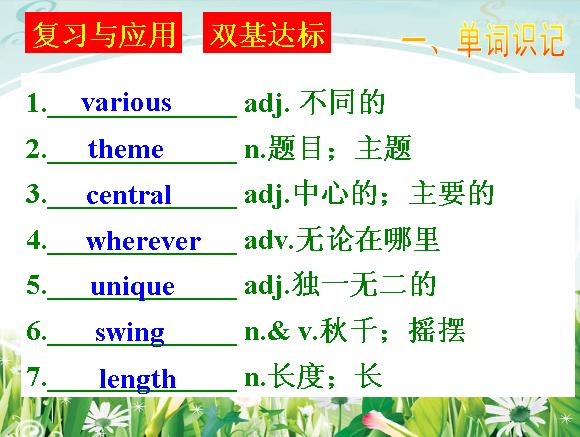 复习与应用 双基达标 一、单词识记

1. various adj. 不同的

2. theme n.题目；主题

3. central adj.中心的；主要的

4. wherever adv.无论在哪里

5. unique adj.独一无二的

6. swing n.& v.秋千；摇摆

7. length n.长度；长